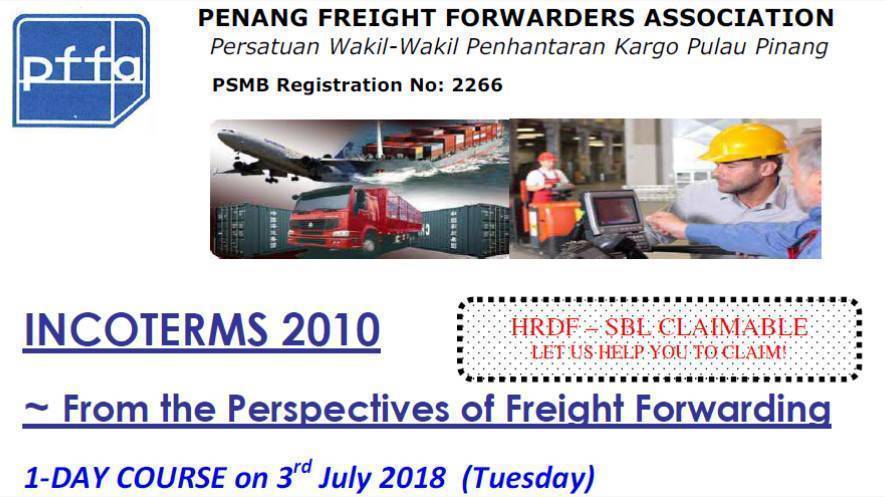 pffa

PENANG FREIGHT FORWARDERS ASSOCIATION
Persatuan Wakil-Wakil Penhantaran Kargo Pulau Pinang
PSMB Registration No: 2266

INCOTERMS 2010

HRDF – SBL CLAIMABLE
LET US HELP YOU TO CLAIM!

~ From the Perspectives of Freight Forwarding

1-DAY COURSE on 3$^{rd}$ July 2018 (Tuesday)